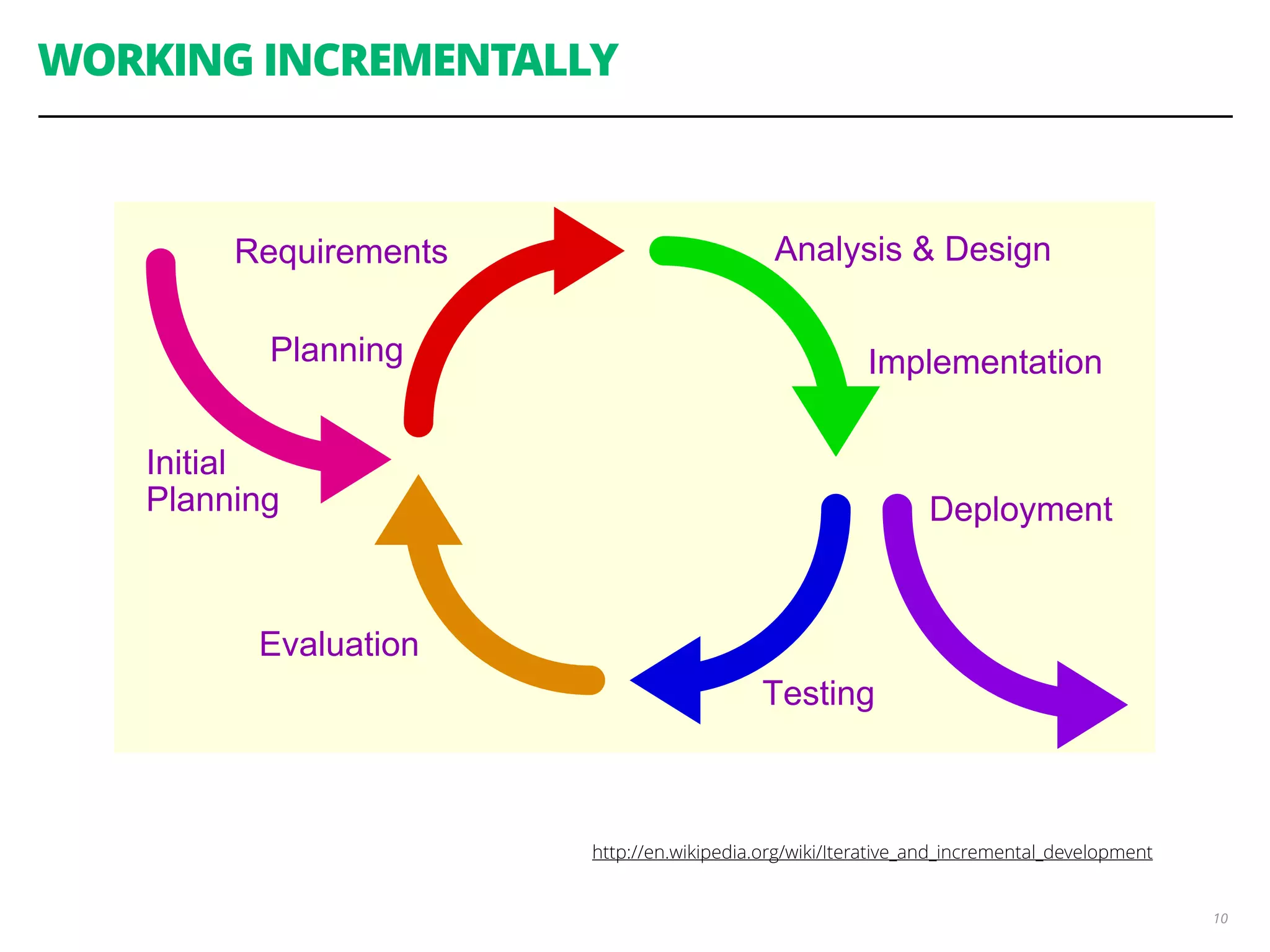 WORKING INCREMENTALLY

Requirements

Analysis & Design

Planning

Implementation

Initial Planning

Deployment

Evaluation

Testing

http://en.wikipedia.org/wiki/Iterative_and_incremental_development

10